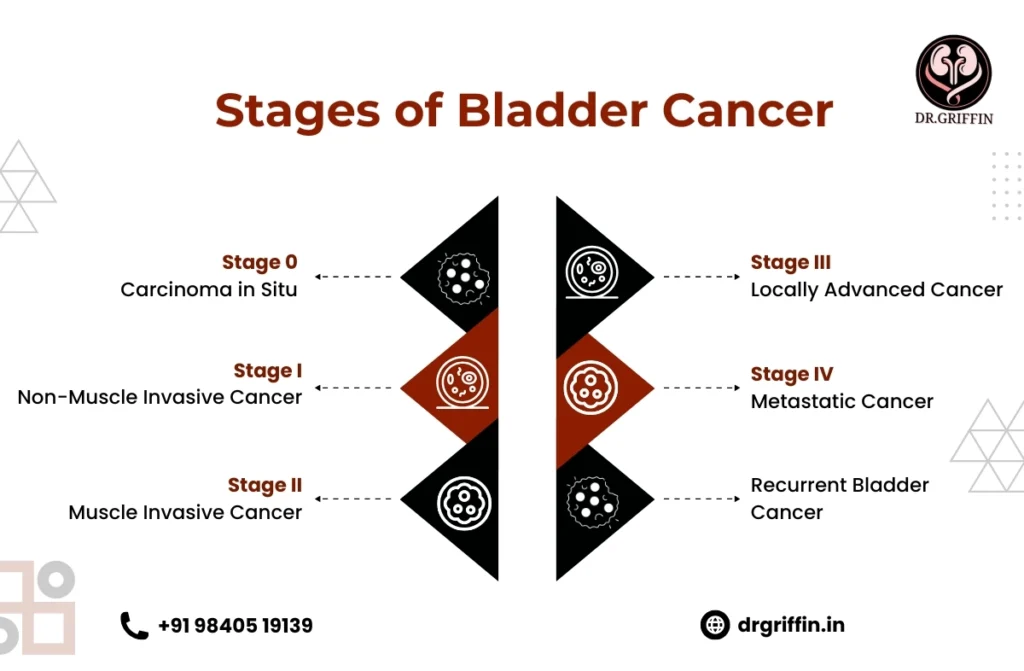 DR.GRIFFIN

Stages of Bladder Cancer

Stage 0
Carcinoma in Situ

Stage I
Non-Muscle Invasive Cancer

Stage II
Muscle Invasive Cancer

Stage III
Locally Advanced Cancer

Stage IV
Metastatic Cancer

Recurrent Bladder Cancer

+91 98405 19139

drgriffin.in